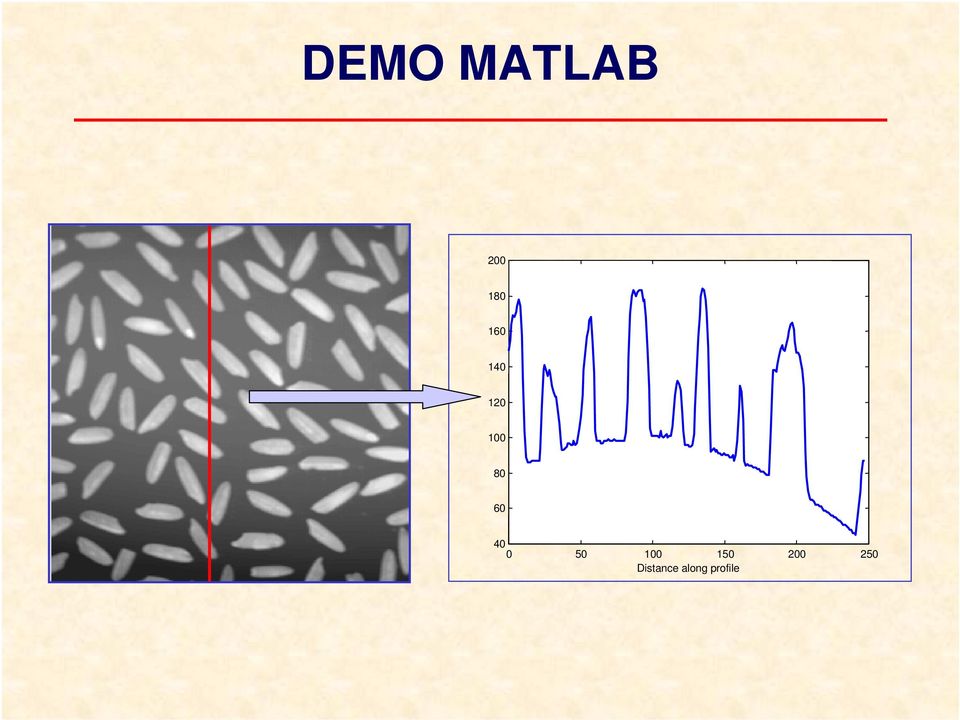 DEMO MATLAB

200
180
160
140
120
100
80
60
40
0
50
100
150
200
250
Distance along profile